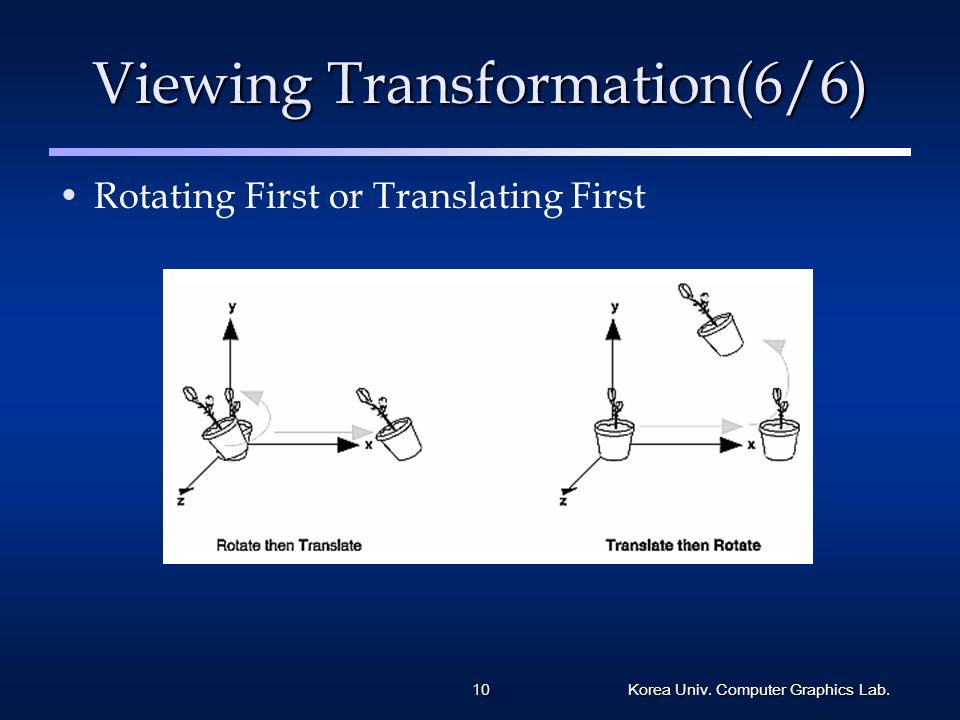 Viewing Transformation(6/6)

• Rotating First or Translating First

y

x

z

Rotate then Translate

y

x

z

Translate then Rotate

10

Korea Univ. Computer Graphics Lab.